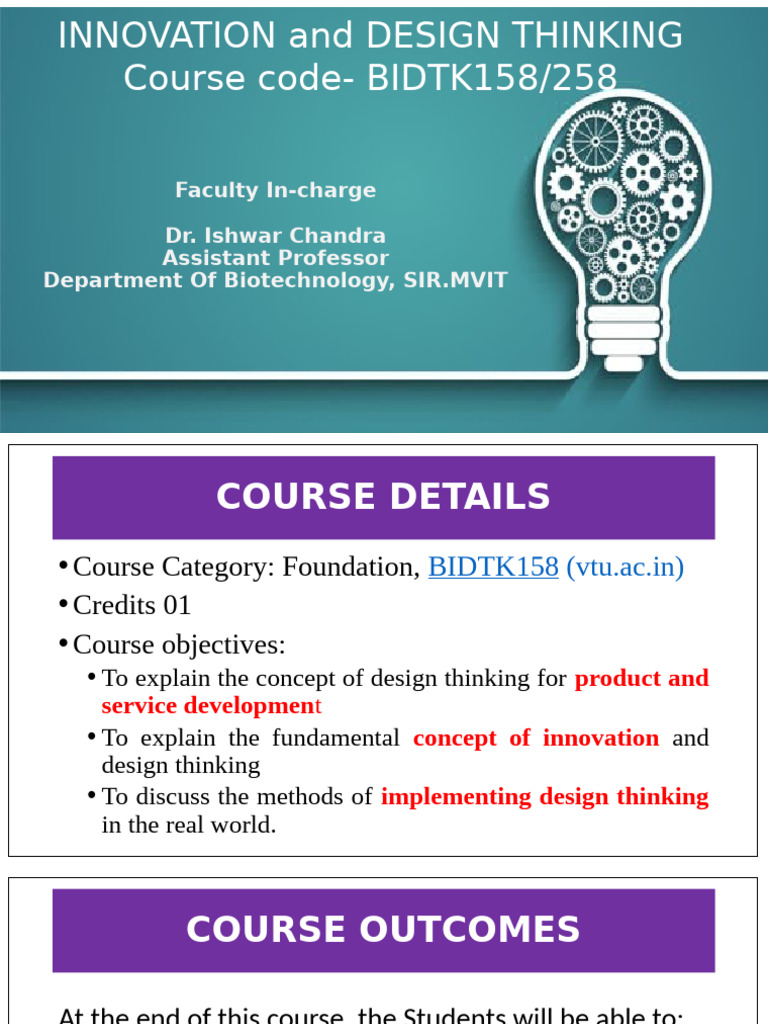 INNOVATION and DESIGN THINKING
Course code- BIDTK158/258

Faculty In-charge

Dr. Ishwar Chandra
Assistant Professor
Department Of Biotechnology, SIR.MVIT

COURSE DETAILS

• Course Category: Foundation, BIDTK158 (vtu.ac.in)
• Credits 01
• Course objectives:
 • To explain the concept of design thinking for product and service development
 • To explain the fundamental concept of innovation and design thinking
 • To discuss the methods of implementing design thinking in the real world.

COURSE OUTCOMES

At the end of this course, the Students will be able to: